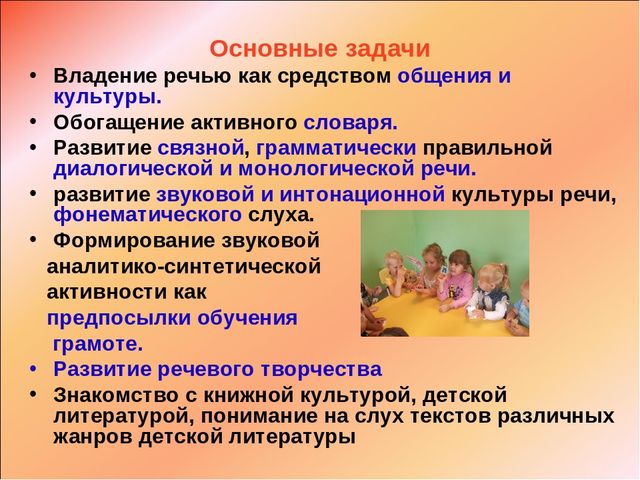 Основные задачи

• Владение речью как средством общения и культуры.
• Обогащение активного словаря.
• Развитие связной, грамматически правильной диалогической и монологической речи.
• развитие звуковой и интонационной культуры речи, фонематического слуха.
• Формирование звуковой аналитико-синтетической активности как предпосылки обучения грамоте.
• Развитие речевого творчества
• Знакомство с книжной культурой, детской литературой, понимание на слух текстов различных жанров детской литературы